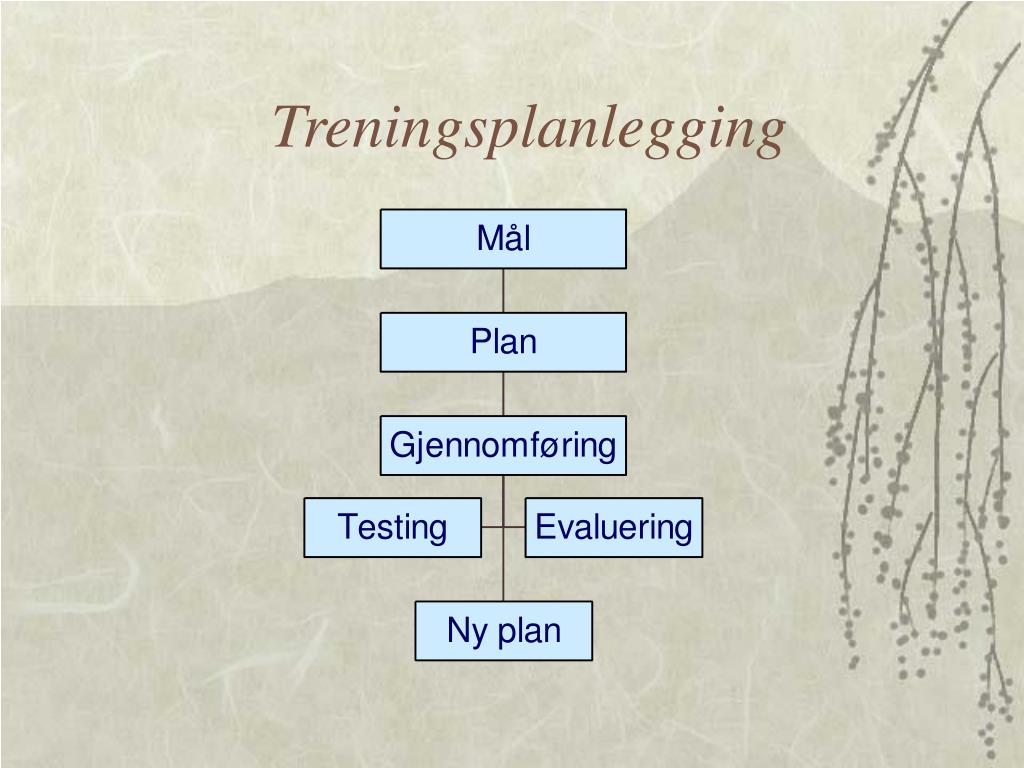 Treningsplanlegging

Mål

Plan

Gjennomføring

Testing

Evaluering

Ny plan